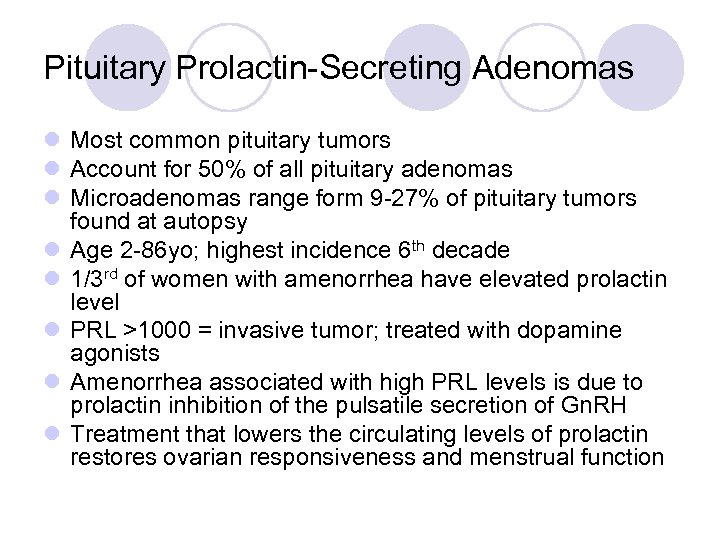 Pituitary Prolactin-Secreting Adenomas

- Most common pituitary tumors
- Account for 50% of all pituitary adenomas
- Microadenomas range form 9-27% of pituitary tumors found at autopsy
- Age 2-86yo; highest incidence 6$^{th}$ decade
- 1/3$^{rd}$ of women with amenorrhea have elevated prolactin level
- PRL >1000 = invasive tumor; treated with dopamine agonists
- Amenorrhea associated with high PRL levels is due to prolactin inhibition of the pulsatile secretion of GnRH
- Treatment that lowers the circulating levels of prolactin restores ovarian responsiveness and menstrual function